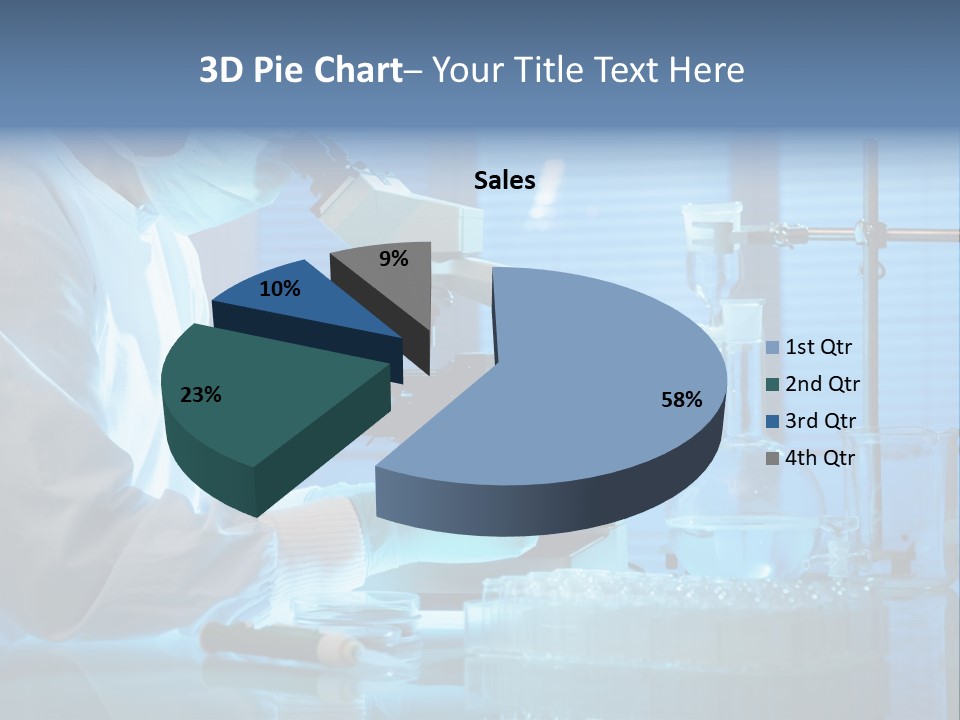 3D Pie Chart– Your Title Text Here

Sales

9%
10%
23%
58%

1st Qtr
2nd Qtr
3rd Qtr
4th Qtr